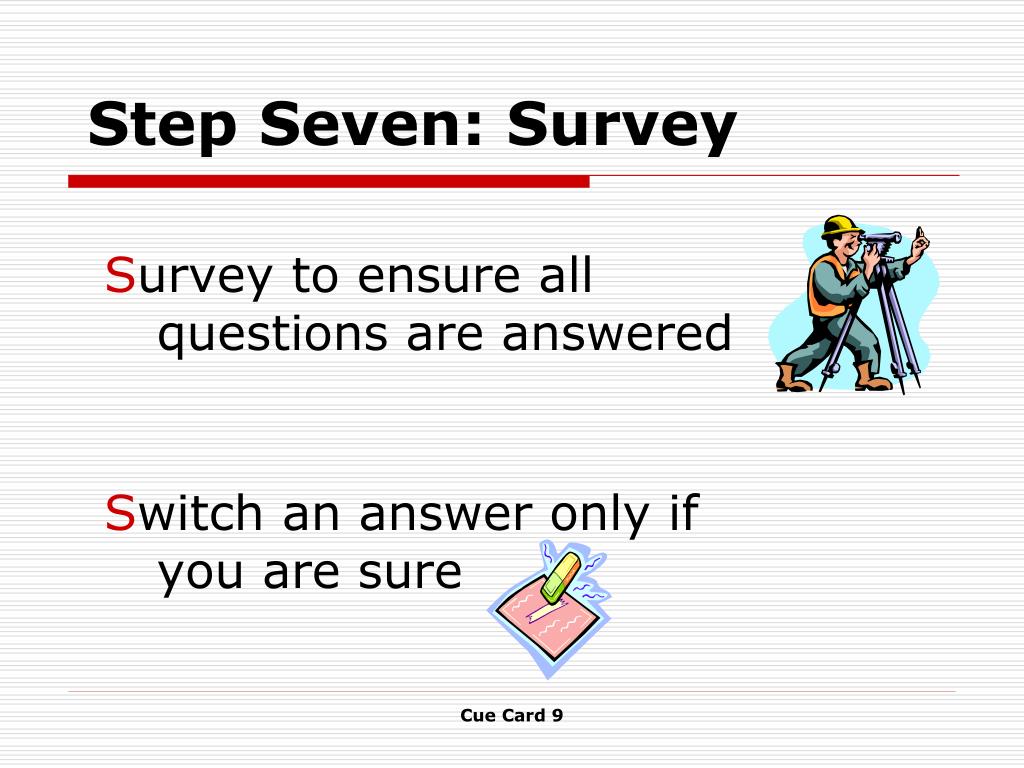 Step Seven: Survey

Survey to ensure all questions are answered

Switch an answer only if you are sure

Cue Card 9